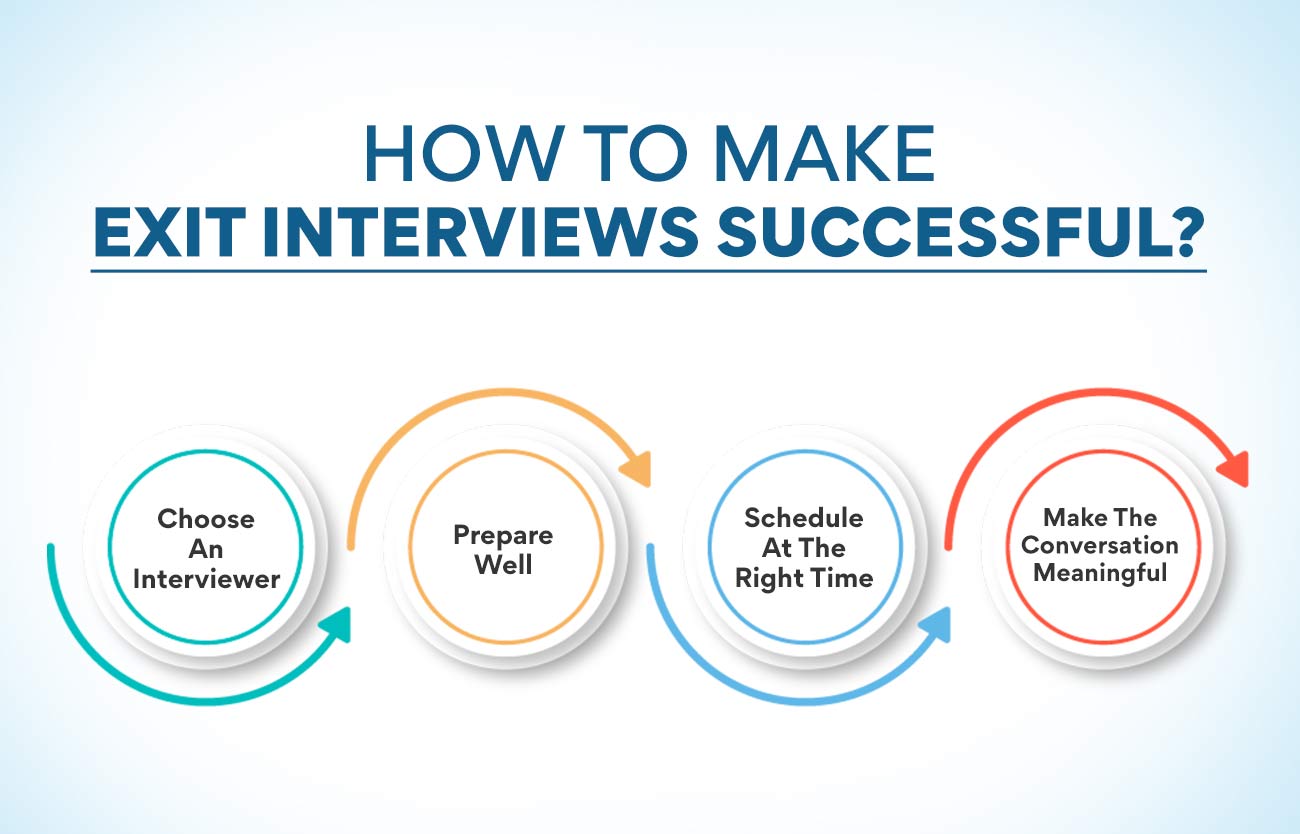 HOW TO MAKE
EXIT INTERVIEWS SUCCESSFUL?

Choose An Interviewer

Prepare Well

Schedule At The Right Time

Make The Conversation Meaningful